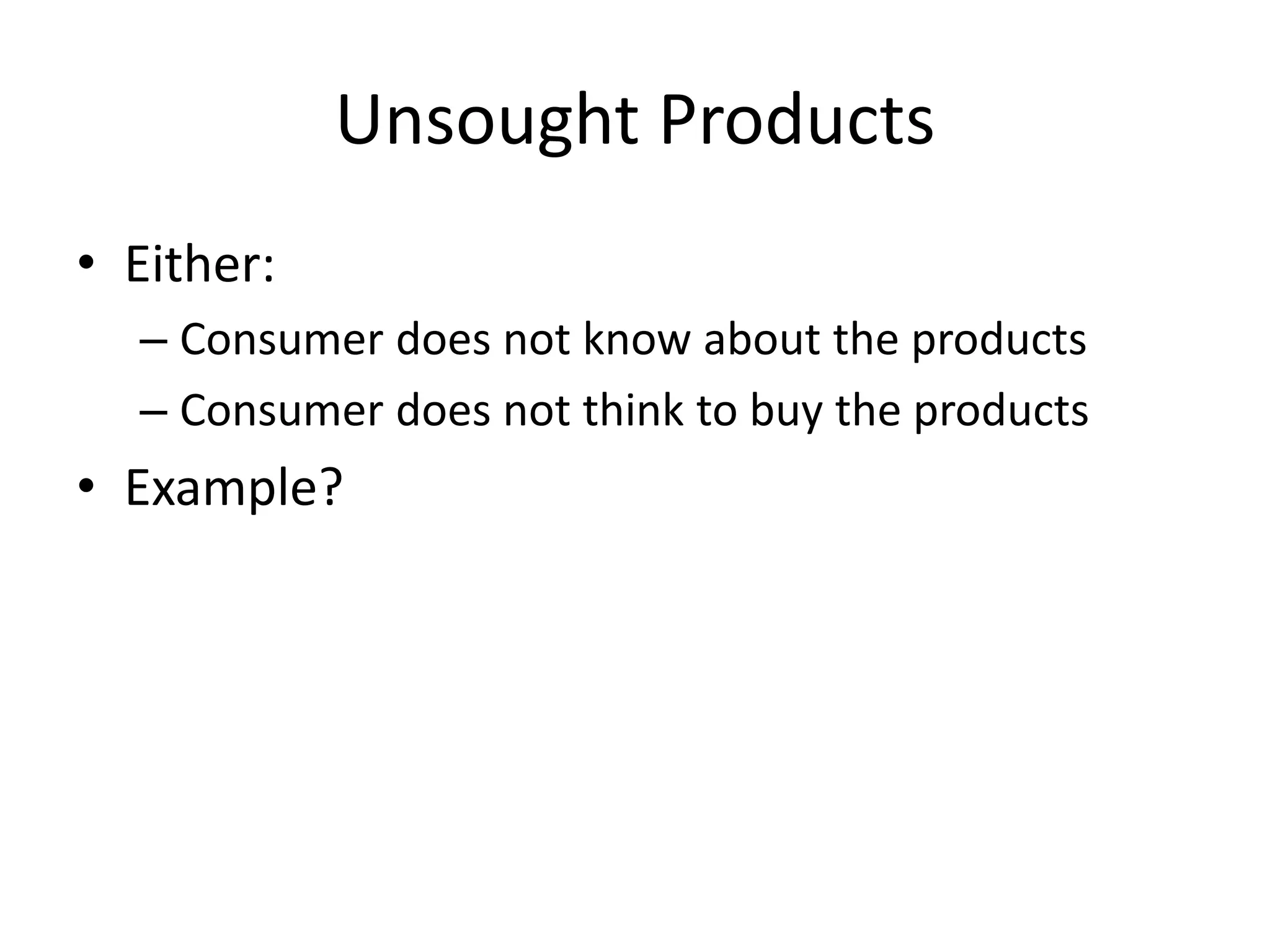 Unsought Products

• Either:
– Consumer does not know about the products
– Consumer does not think to buy the products
• Example?